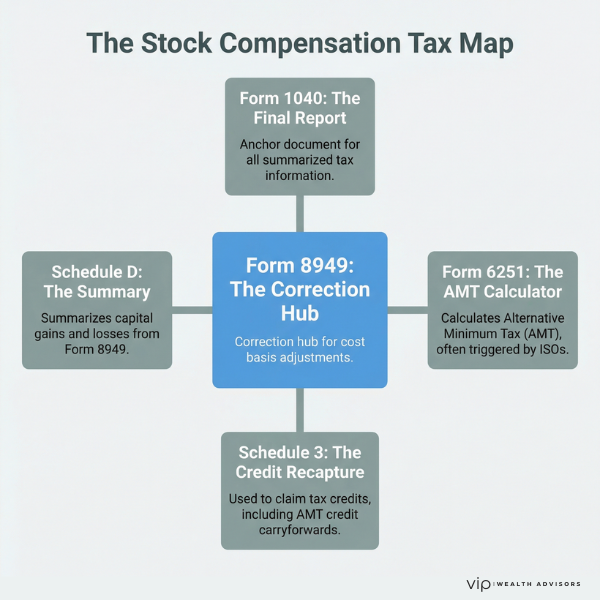 The Stock Compensation Tax Map

Form 1040: The Final Report

Anchor document for all summarized tax information.

Schedule D: The Summary

Summarizes capital gains and losses from Form 8949.

Form 8949: The Correction Hub

Correction hub for cost basis adjustments.

Form 6251: The AMT Calculator

Calculates Alternative Minimum Tax (AMT), often triggered by ISOs.

Schedule 3: The Credit Recapture

Used to claim tax credits, including AMT credit carryforwards.

vip WEALTH ADVISORS